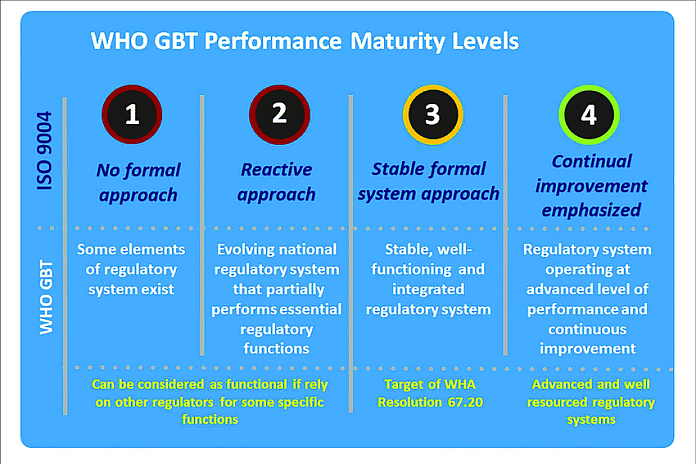 WHO GBT Performance Maturity Levels

ISO 9004

1
No formal approach

2
Reactive approach

3
Stable formal system approach

4
Continual improvement emphasized

WHO GBT

Some elements of regulatory system exist

Evolving national regulatory system that partially performs essential regulatory functions

Stable, well-functioning and integrated regulatory system

Regulatory system operating at advanced level of performance and continuous improvement

Can be considered as functional if rely on other regulators for some specific functions

Target of WHA Resolution 67.20

Advanced and well resourced regulatory systems